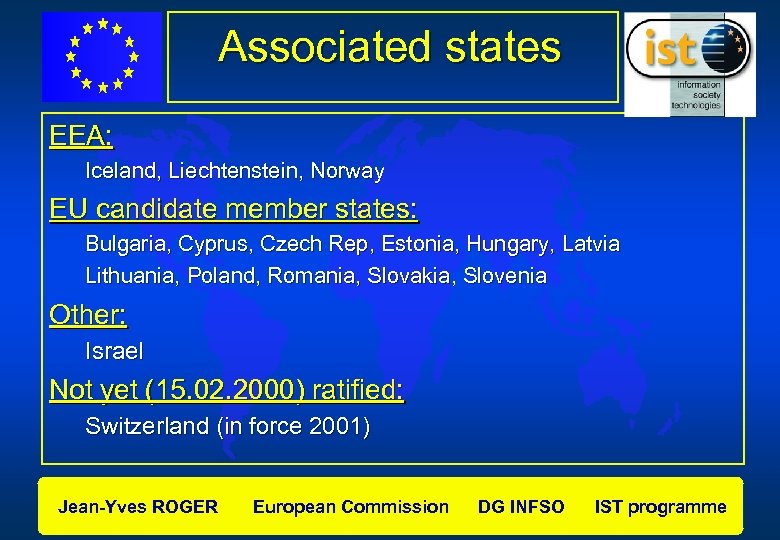 Associated states

ist
information society technologies

EEA:
Iceland, Liechtenstein, Norway

EU candidate member states:
Bulgaria, Cyprus, Czech Rep, Estonia, Hungary, Latvia Lithuania, Poland, Romania, Slovakia, Slovenia

Other:
Israel

Not yet (15.02.2000) ratified:
Switzerland (in force 2001)

Jean-Yves ROGER European Commission DG INFSO IST programme